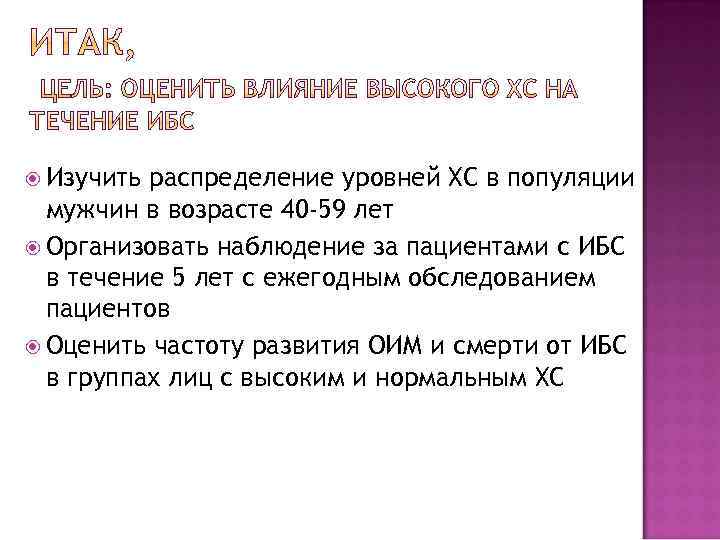 ИТАК,

ЦЕЛЬ: ОЦЕНИТЬ ВЛИЯНИЕ ВЫСОКОГО ХС НА ТЕЧЕНИЕ ИБС

Изучить распределение уровней ХС в популяции мужчин в возрасте 40-59 лет

Организовать наблюдение за пациентами с ИБС в течение 5 лет с ежегодным обследованием пациентов

Оценить частоту развития ОИМ и смерти от ИБС в группах лиц с высоким и нормальным ХС